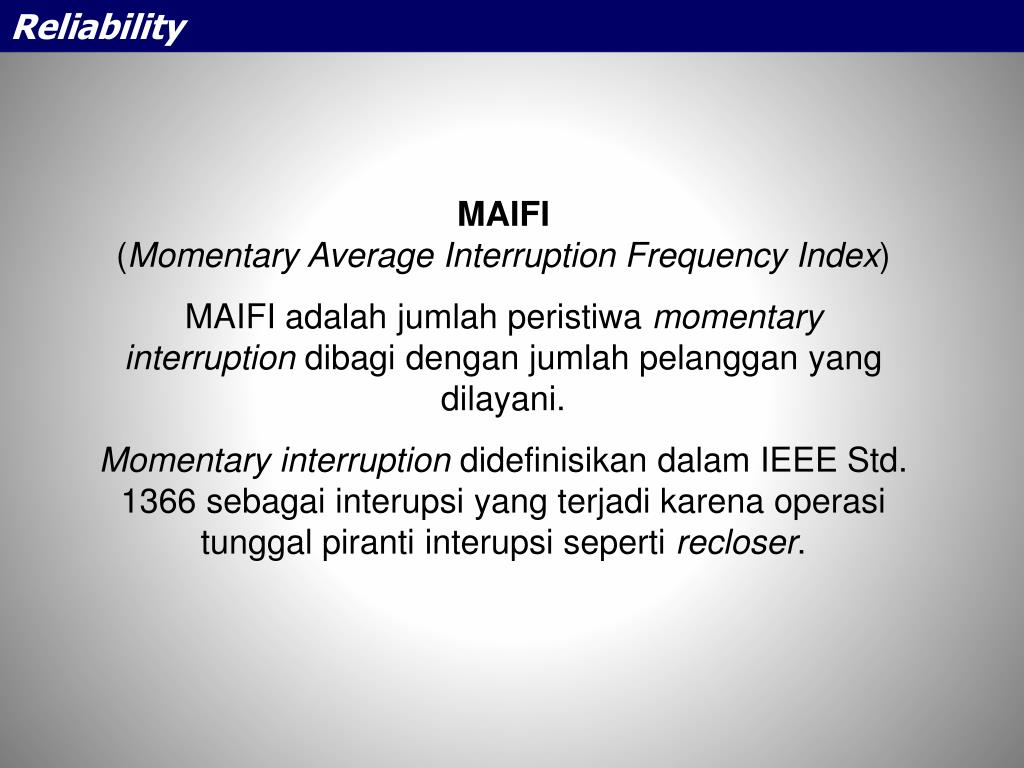 Reliability

MAIFI
(Momentary Average Interruption Frequency Index)

MAIFI adalah jumlah peristiwa momentary interruption dibagi dengan jumlah pelanggan yang dilayani.

Momentary interruption didefinisikan dalam IEEE Std. 1366 sebagai interupsi yang terjadi karena operasi tunggal piranti interupsi seperti recloser.